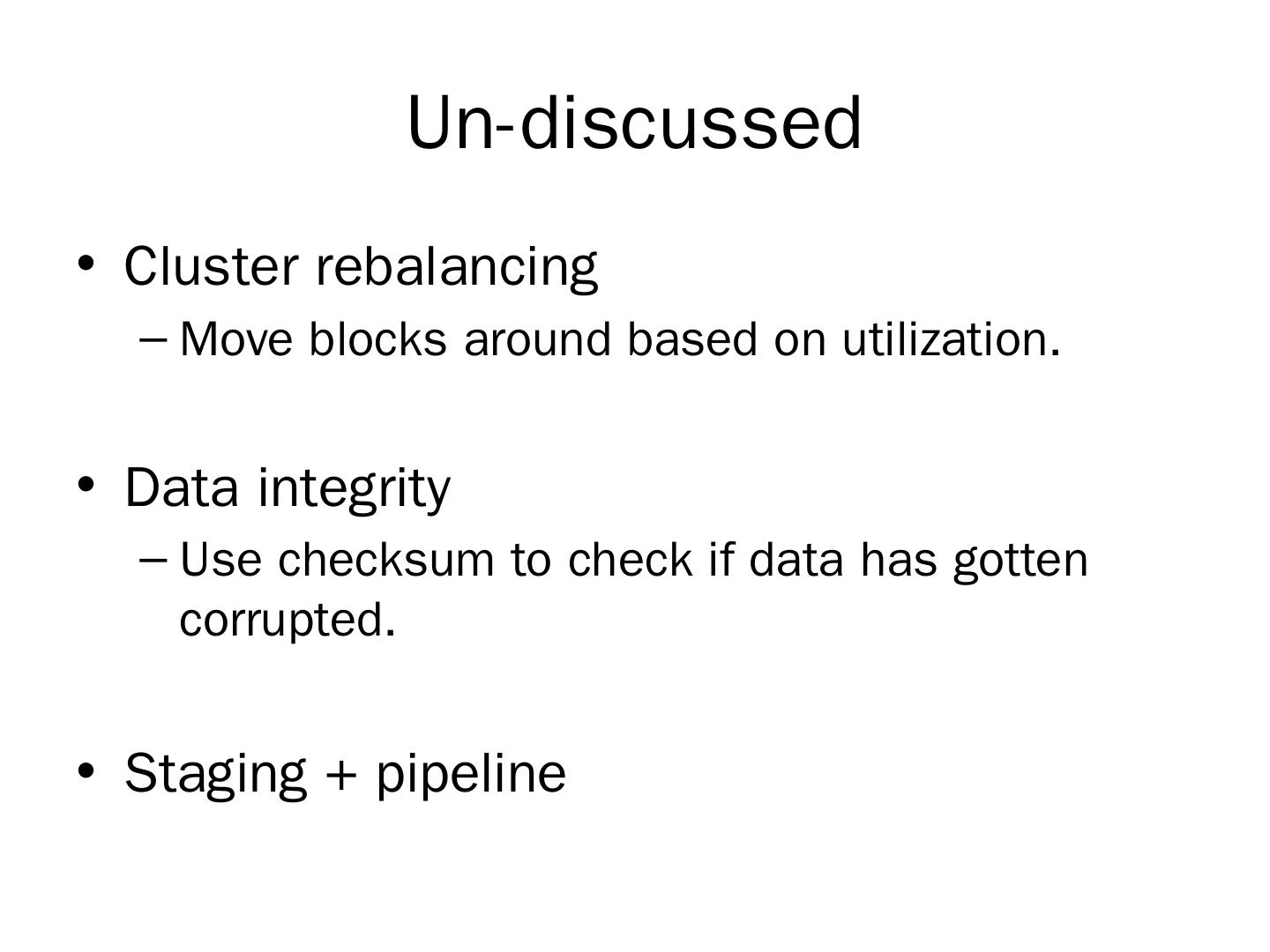 Un-discussed

• Cluster rebalancing
– Move blocks around based on utilization.

• Data integrity
– Use checksum to check if data has gotten corrupted.

• Staging + pipeline